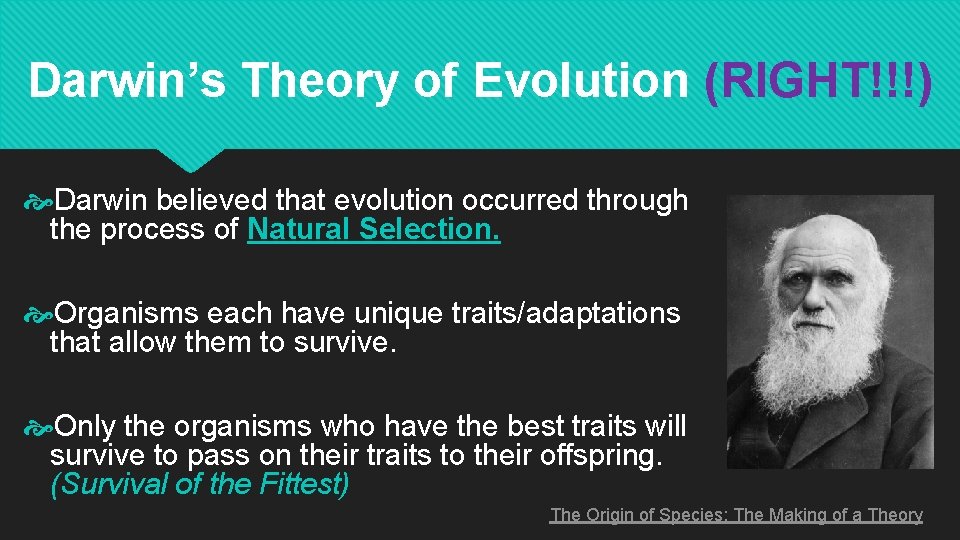 Darwin's Theory of Evolution (RIGHT!!!)

Darwin believed that evolution occurred through the process of Natural Selection.

Organisms each have unique traits/adaptations that allow them to survive.

Only the organisms who have the best traits will survive to pass on their traits to their offspring. (Survival of the Fittest)

The Origin of Species: The Making of a Theory